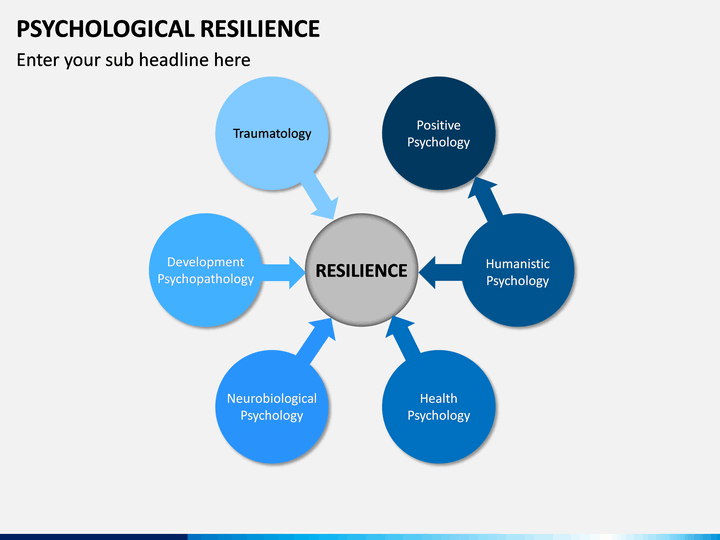 PSYCHOLOGICAL RESILIENCE

Enter your sub headline here

Traumatology

Positive Psychology

Development Psychopathology

RESILIENCE

Humanistic Psychology

Neurobiological Psychology

Health Psychology